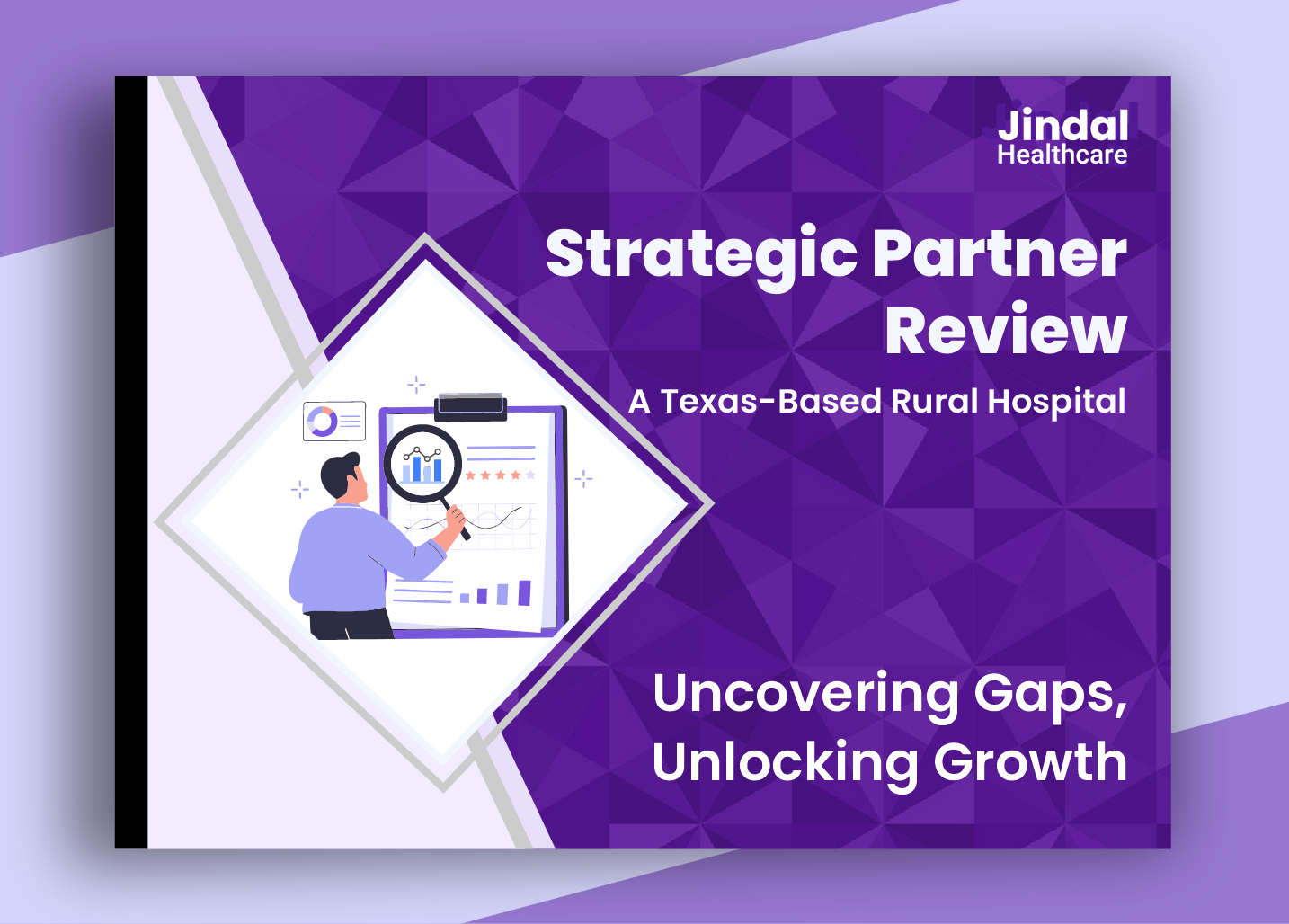 Jindal
Healthcare

Strategic Partner Review

A Texas-Based Rural Hospital

Uncovering Gaps, Unlocking Growth